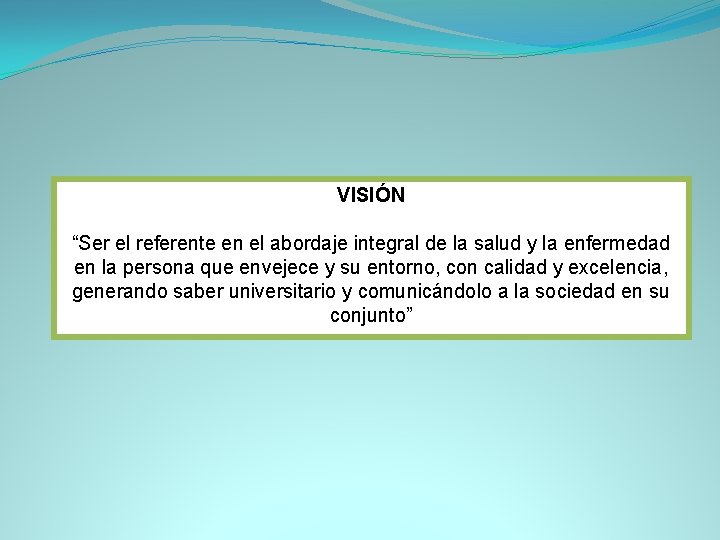 VISIÓN

“Ser el referente en el abordaje integral de la salud y la enfermedad en la persona que envejece y su entorno, con calidad y excelencia, generando saber universitario y comunicándolo a la sociedad en su conjunto”